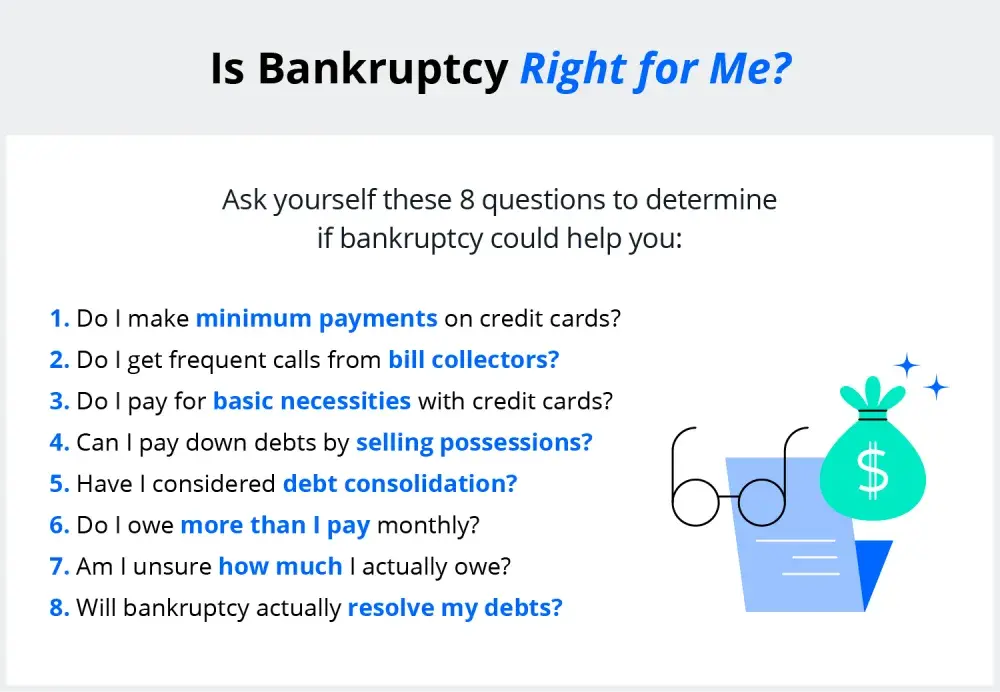 Is Bankruptcy Right for Me?

Ask yourself these 8 questions to determine if bankruptcy could help you:

1. Do I make minimum payments on credit cards?
2. Do I get frequent calls from bill collectors?
3. Do I pay for basic necessities with credit cards?
4. Can I pay down debts by selling possessions?
5. Have I considered debt consolidation?
6. Do I owe more than I pay monthly?
7. Am I unsure how much I actually owe?
8. Will bankruptcy actually resolve my debts?

$